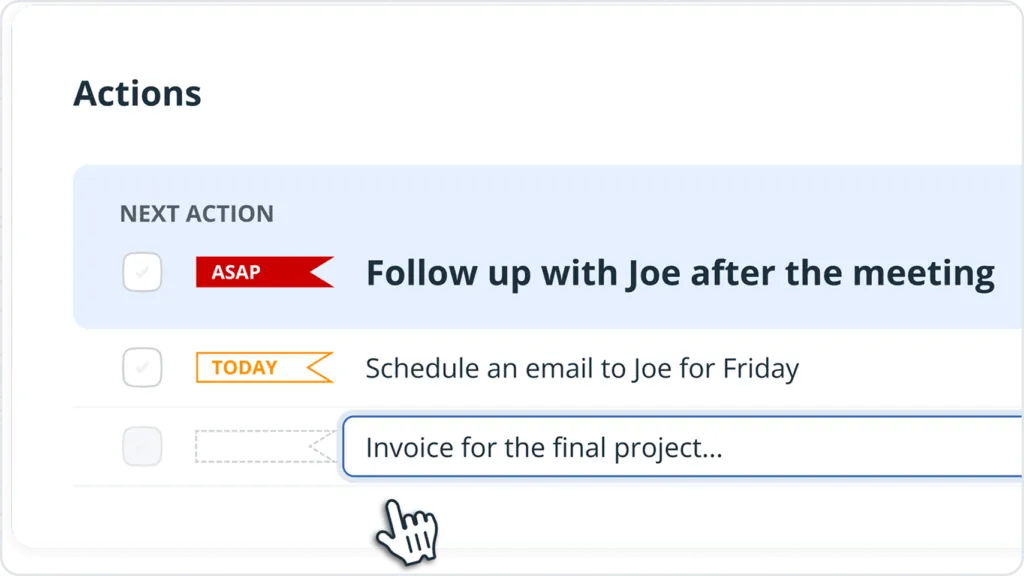 Actions

NEXT ACTION

ASAP Follow up with Joe after the meeting

TODAY Schedule an email to Joe for Friday

Invoice for the final project...